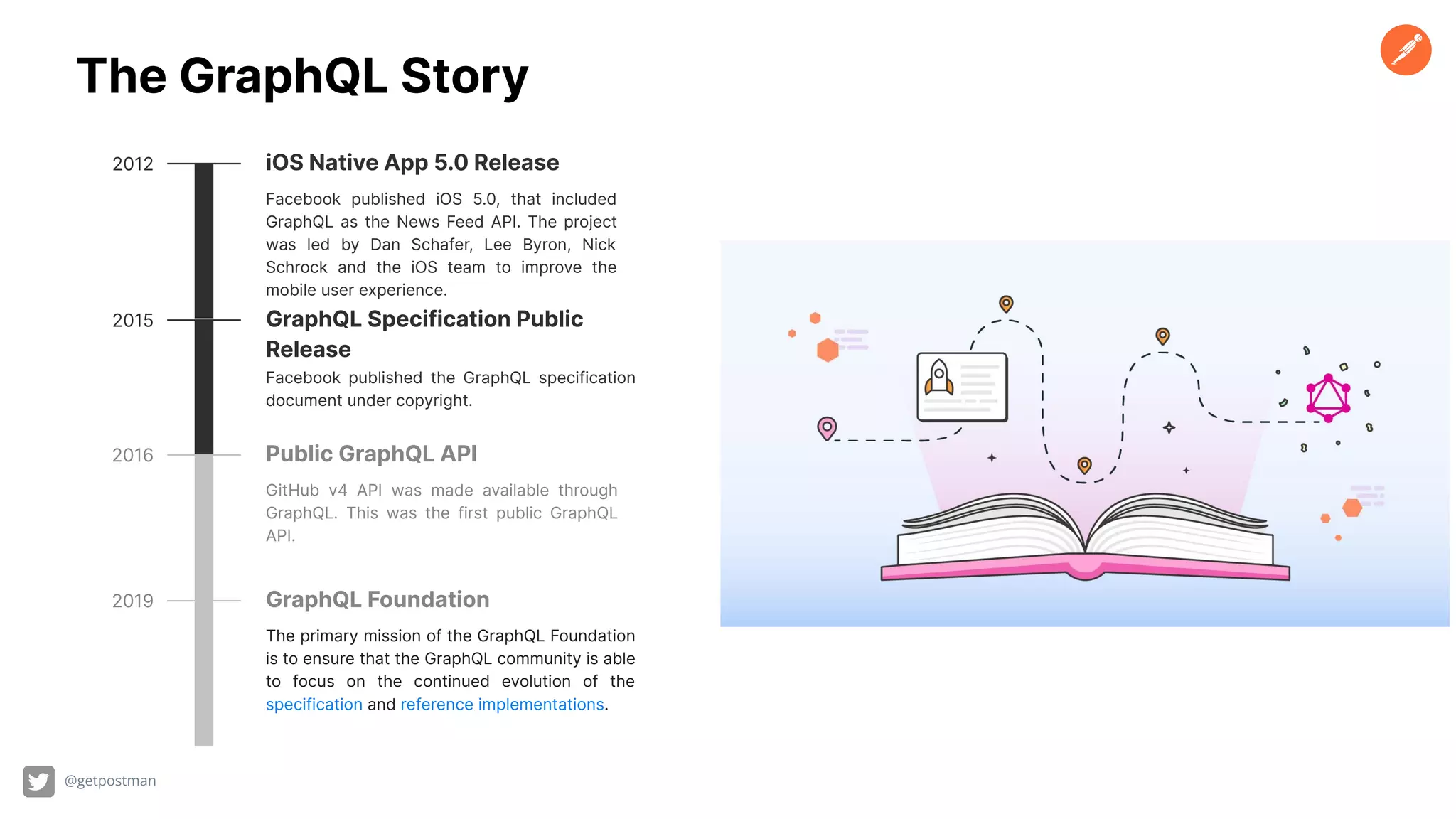 The GraphQL Story

2012

iOS Native App 5.0 Release

Facebook published iOS 5.0, that included GraphQL as the News Feed API. The project was led by Dan Schafer, Lee Byron, Nick Schrock and the iOS team to improve the mobile user experience.

2015

GraphQL Specification Public Release

Facebook published the GraphQL specification document under copyright.

2016

Public GraphQL API

GitHub v4 API was made available through GraphQL. This was the first public GraphQL API.

2019

GraphQL Foundation

The primary mission of the GraphQL Foundation is to ensure that the GraphQL community is able to focus on the continued evolution of the specification and reference implementations.

@getpostman